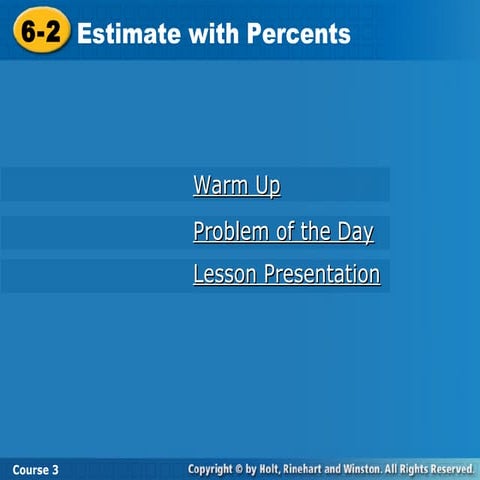 6-2 Estimate with Percents

Warm Up

Problem of the Day

Lesson Presentation

Course 3

Copyright © by Holt, Rinehart and Winston. All Rights Reserved.